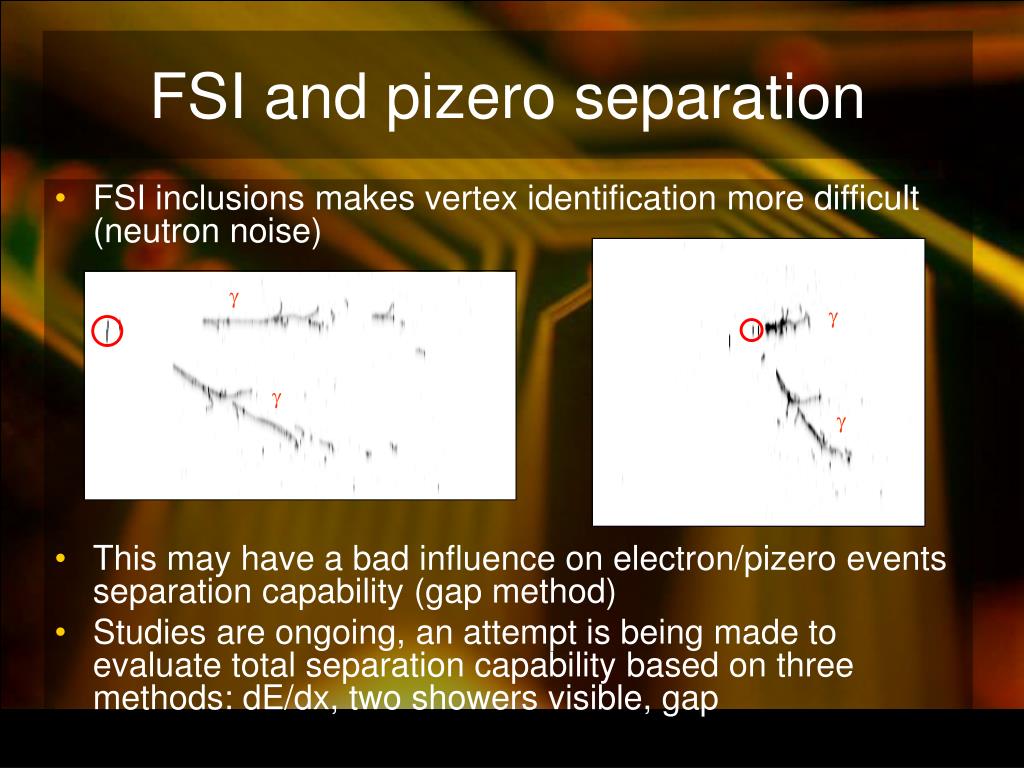 FSI and pizero separation

• FSI inclusions makes vertex identification more difficult (neutron noise)

$\gamma$

$\gamma$

$\gamma$

$\gamma$

• This may have a bad influence on electron/pizero events separation capability (gap method)
• Studies are ongoing, an attempt is being made to evaluate total separation capability based on three methods: dE/dx, two showers visible, gap